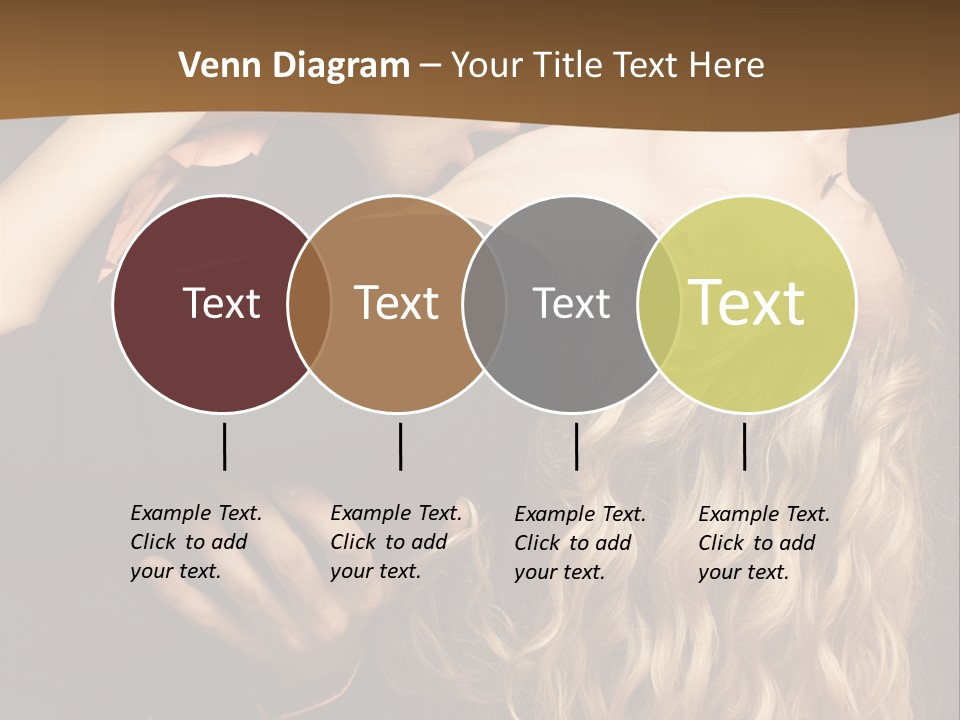 Venn Diagram – Your Title Text Here

Text

Text

Text

Text

Example Text. Click to add your text.

Example Text. Click to add your text.

Example Text. Click to add your text.

Example Text. Click to add your text.